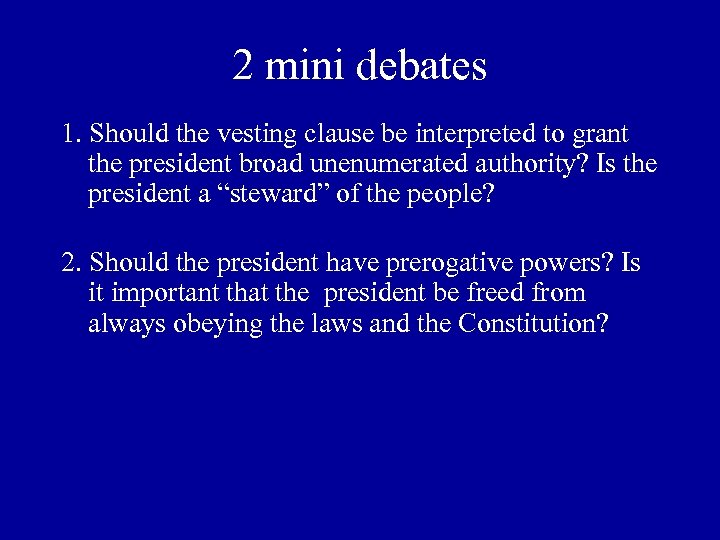 2 mini debates

1. Should the vesting clause be interpreted to grant the president broad unenumerated authority? Is the president a “steward” of the people?

2. Should the president have prerogative powers? Is it important that the president be freed from always obeying the laws and the Constitution?